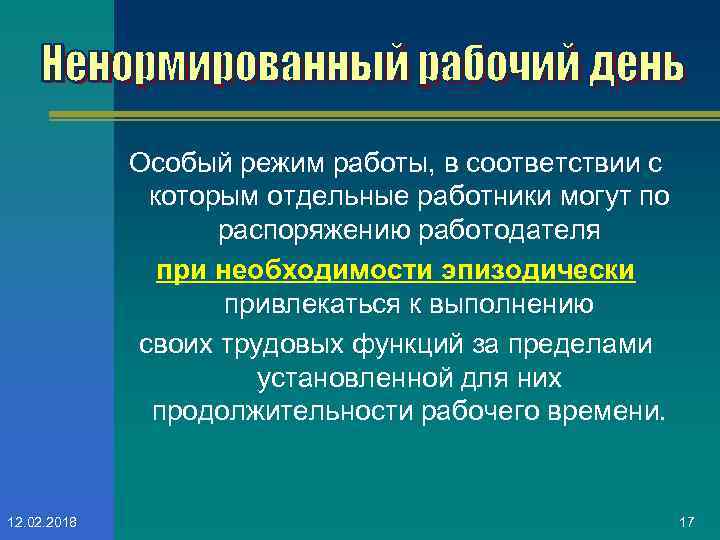 Ненормированный рабочий день

Особый режим работы, в соответствии с которым отдельные работники могут по распоряжению работодателя

при необходимости эпизодически привлекаться к выполнению

своих трудовых функций за пределами установленной для них продолжительности рабочего времени.

12.02.2018

17